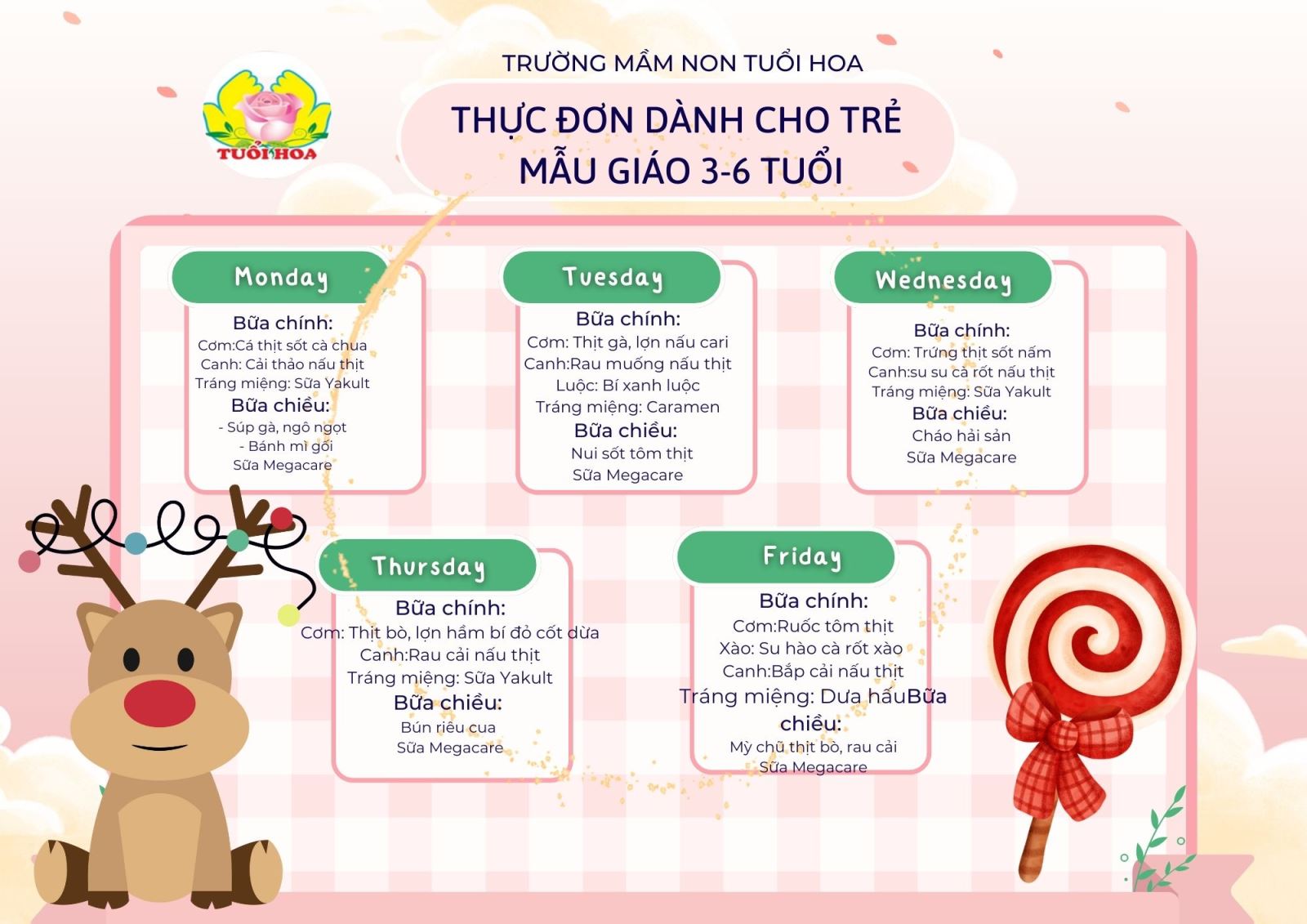 TUỔI HOA

TRƯỜNG MẦM NON TUỔI HOA

THỰC ĐƠN DÀNH CHO TRẺ MẪU GIÁO 3-6 TUỔI

Monday

Bữa chính:
Cơm:Cá thịt sốt cà chua
Canh: Cải thảo nấu thịt
Tráng miệng: Sữa Yakult
Bữa chiều:
- Súp gà, ngô ngọt
- Bánh mì gối
Sữa Megacare

Tuesday

Bữa chính:
Cơm: Thịt gà, lợn nấu cari
Canh:Rau muống nấu thịt
Luộc: Bí xanh luộc
Tráng miệng: Caramen
Bữa chiều:
Nui sốt tôm thịt
Sữa Megacare

Wednesday

Bữa chính:
Cơm: Trứng thịt sốt nấm
Canh:su su cà rốt nấu thịt
Tráng miệng: Sữa Yakult
Bữa chiều:
Cháo hải sản
Sữa Megacare

Thursday

Bữa chính:
Cơm: Thịt bò, lợn hầm bí đỏ cốt dừa
Canh:Rau cải nấu thịt
Tráng miệng: Sữa Yakult
Bữa chiều:
Bún riêu cua
Sữa Megacare

Friday

Bữa chính:
Cơm:Ruốc tôm thịt
Xào: Su hào cà rốt xào
Canh:Bắp cải nấu thịt
Tráng miệng: Dưa hấuBữa chiều:
Mỳ chũ thịt bò, rau cải
Sữa Megacare